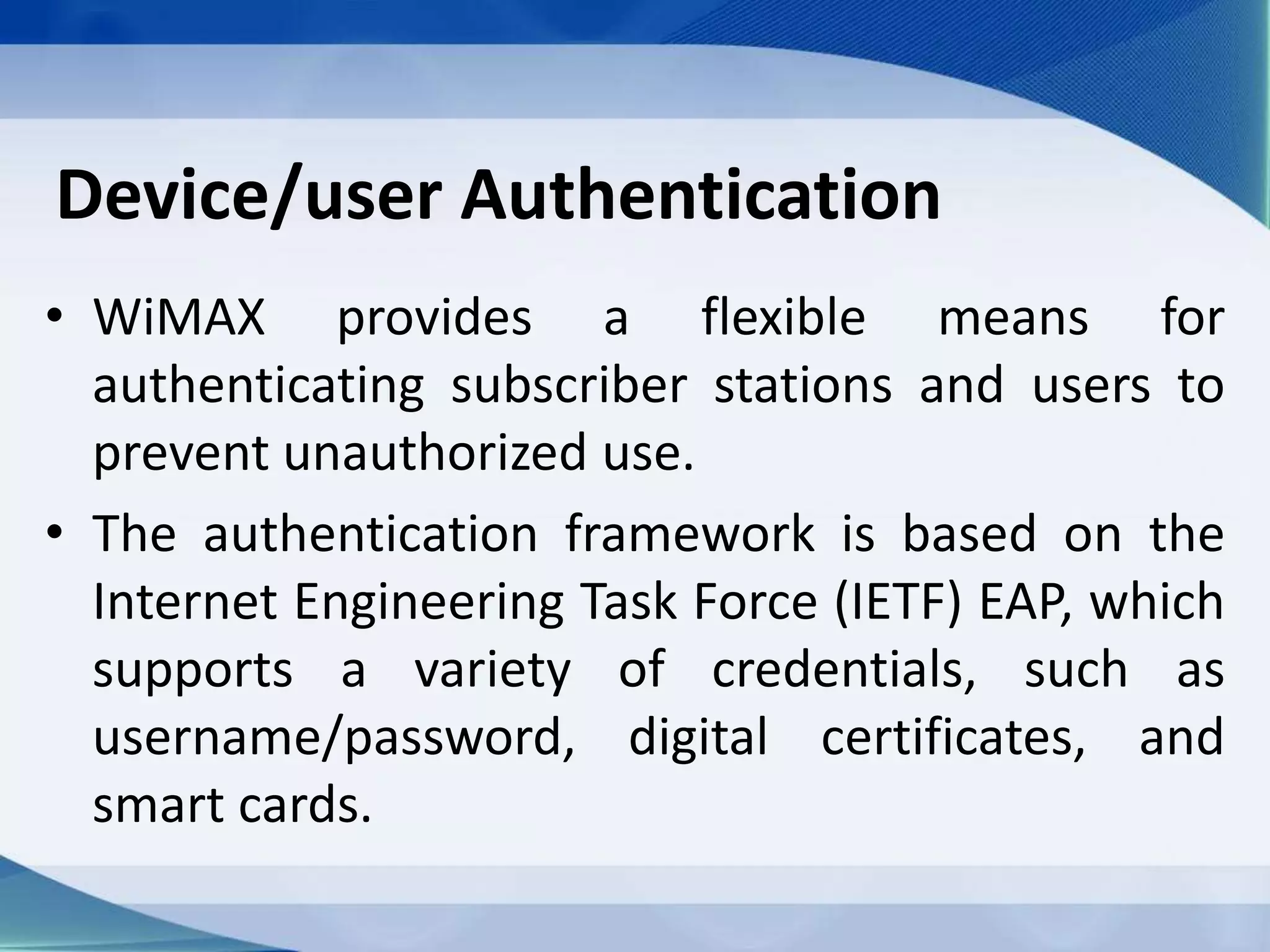 Device/user Authentication

• WiMAX provides a flexible means for authenticating subscriber stations and users to prevent unauthorized use.

• The authentication framework is based on the Internet Engineering Task Force (IETF) EAP, which supports a variety of credentials, such as username/password, digital certificates, and smart cards.